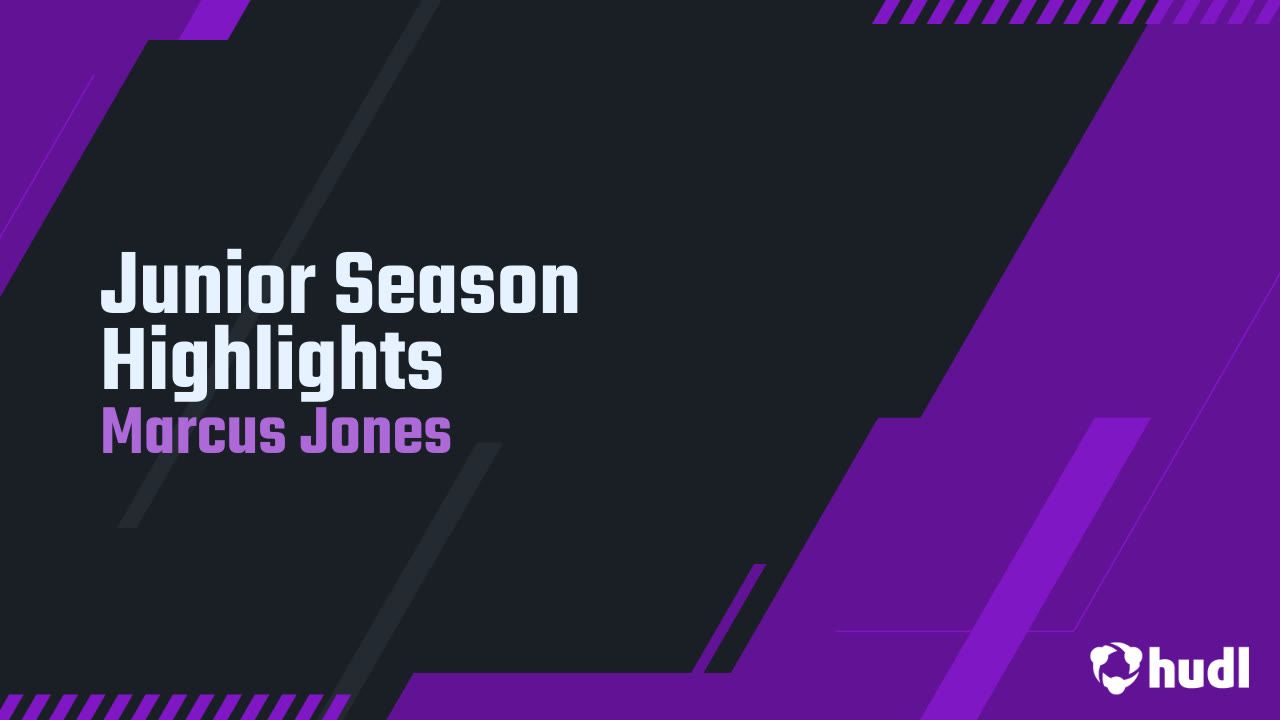 Junior Season Highlights
Marcus Jones

hudl